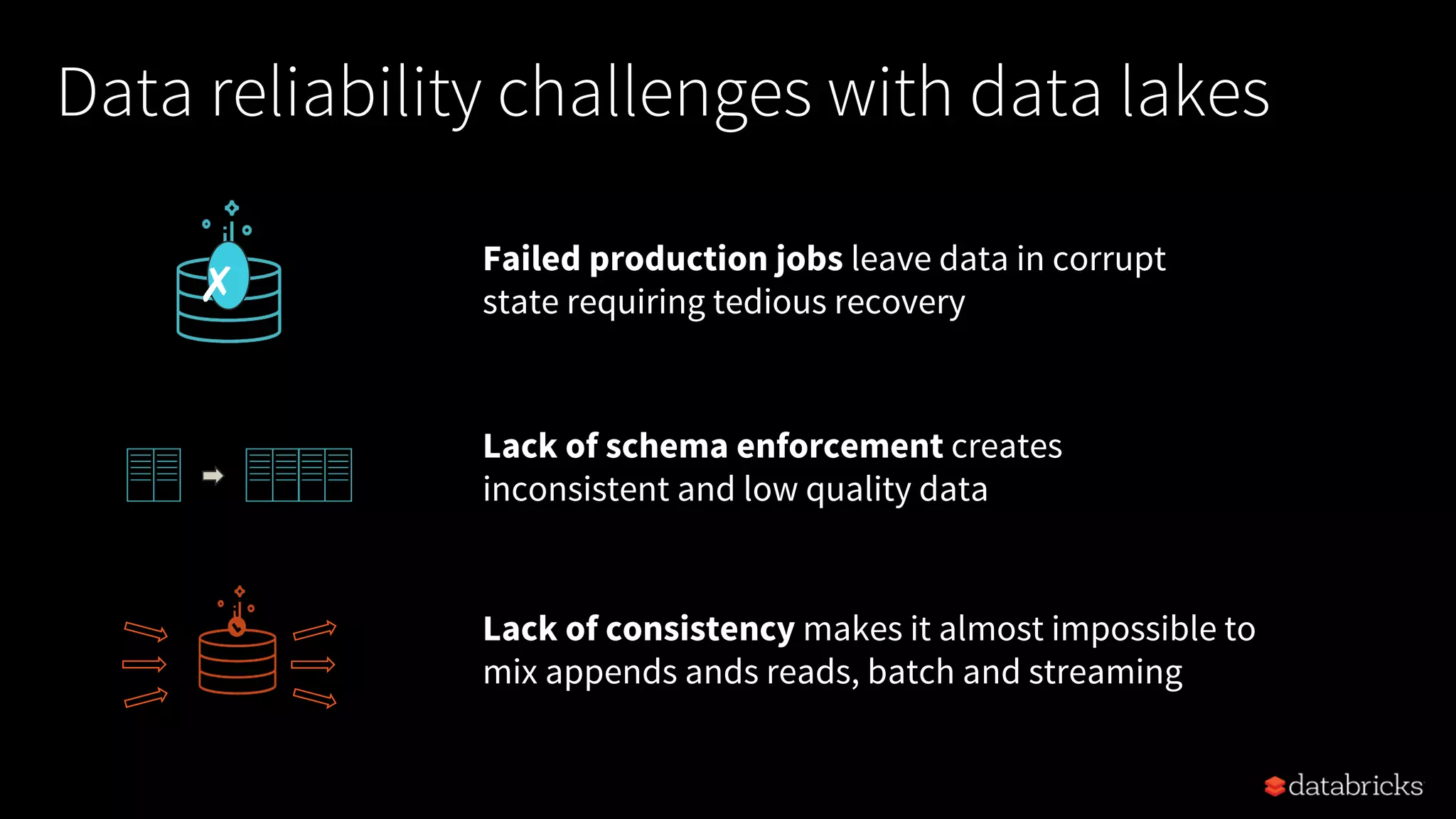 Data reliability challenges with data lakes

Failed production jobs leave data in corrupt state requiring tedious recovery

Lack of schema enforcement creates inconsistent and low quality data

Lack of consistency makes it almost impossible to mix appends ands reads, batch and streaming

databricks